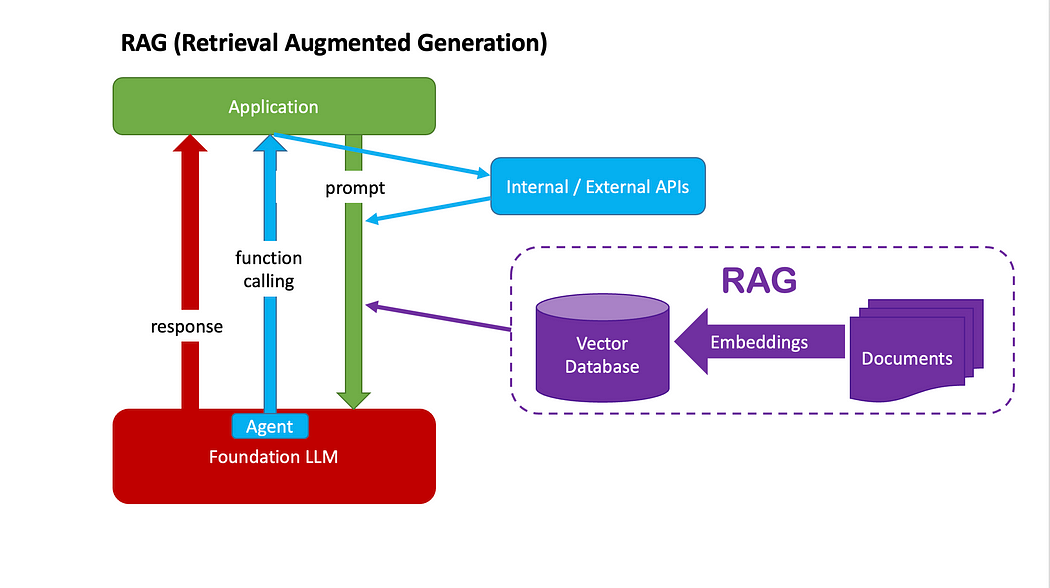 RAG (Retrieval Augmented Generation)

Application

prompt

Internal / External APIs

function calling

response

RAG

Vector Database

Embeddings

Documents

Agent

Foundation LLM